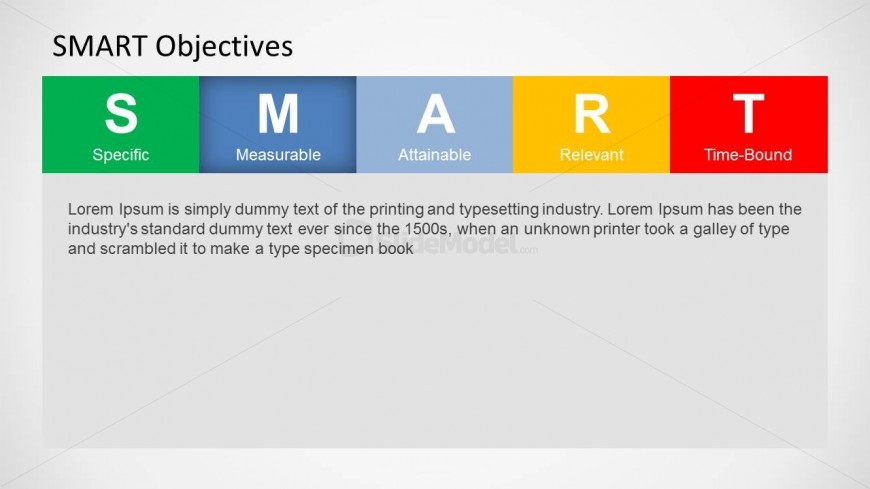 SMART Objectives

S
Specific

M
Measurable

A
Attainable

R
Relevant

T
Time-Bound

Lorem Ipsum is simply dummy text of the printing and typesetting industry. Lorem Ipsum has been the industry's standard dummy text ever since the 1500s, when an unknown printer took a galley of type and scrambled it to make a type specimen book

SlideModel.com